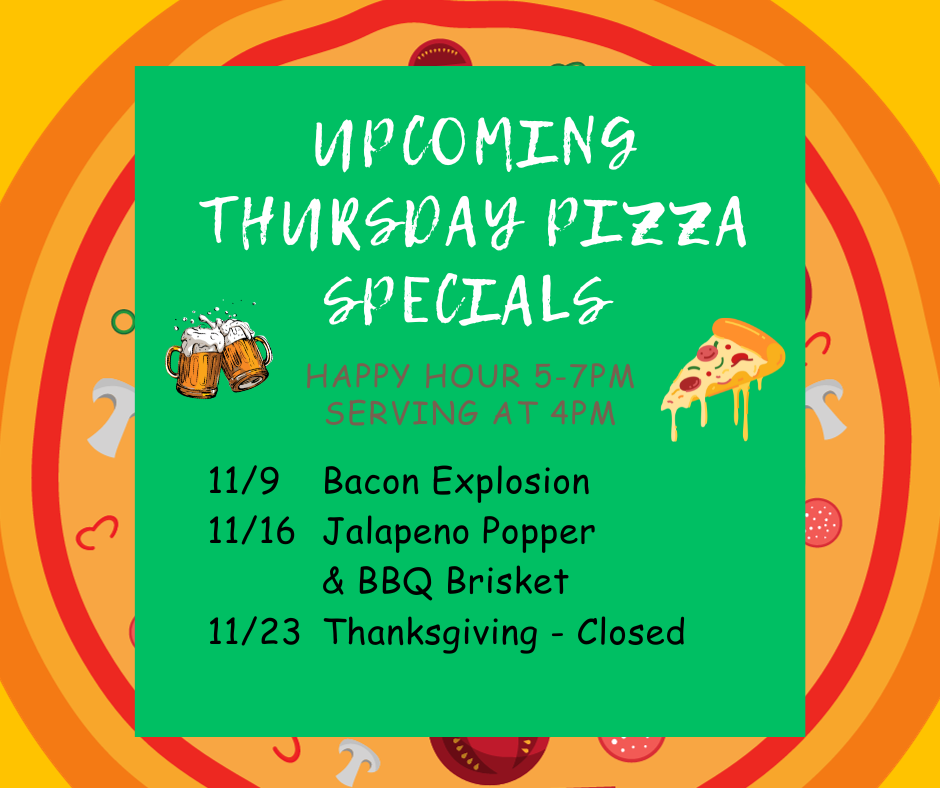 UPCOMING THURSDAY PIZZA SPECIALS

HAPPY HOUR 5-7PM
SERVING AT 4PM

11/9 Bacon Explosion
11/16 Jalapeno Popper & BBQ Brisket
11/23 Thanksgiving - Closed